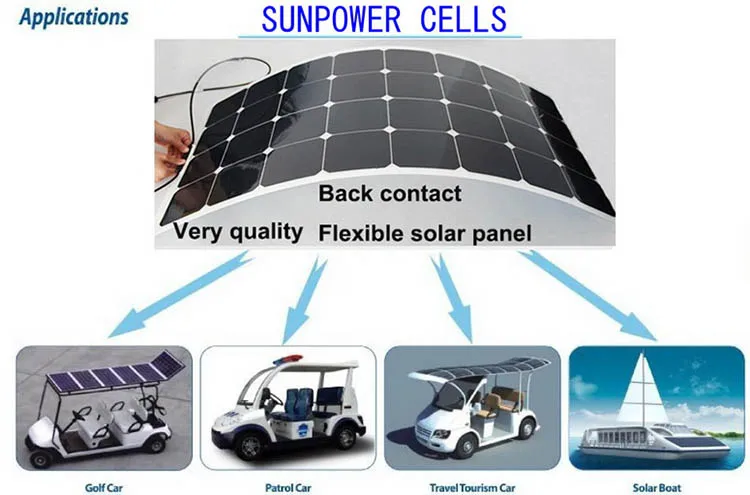 Applications

SUNPOWER CELLS

Back contact

Very quality Flexible solar panel

Golf Car

Patrol Car

Travel Tourism Car

Solar Boat